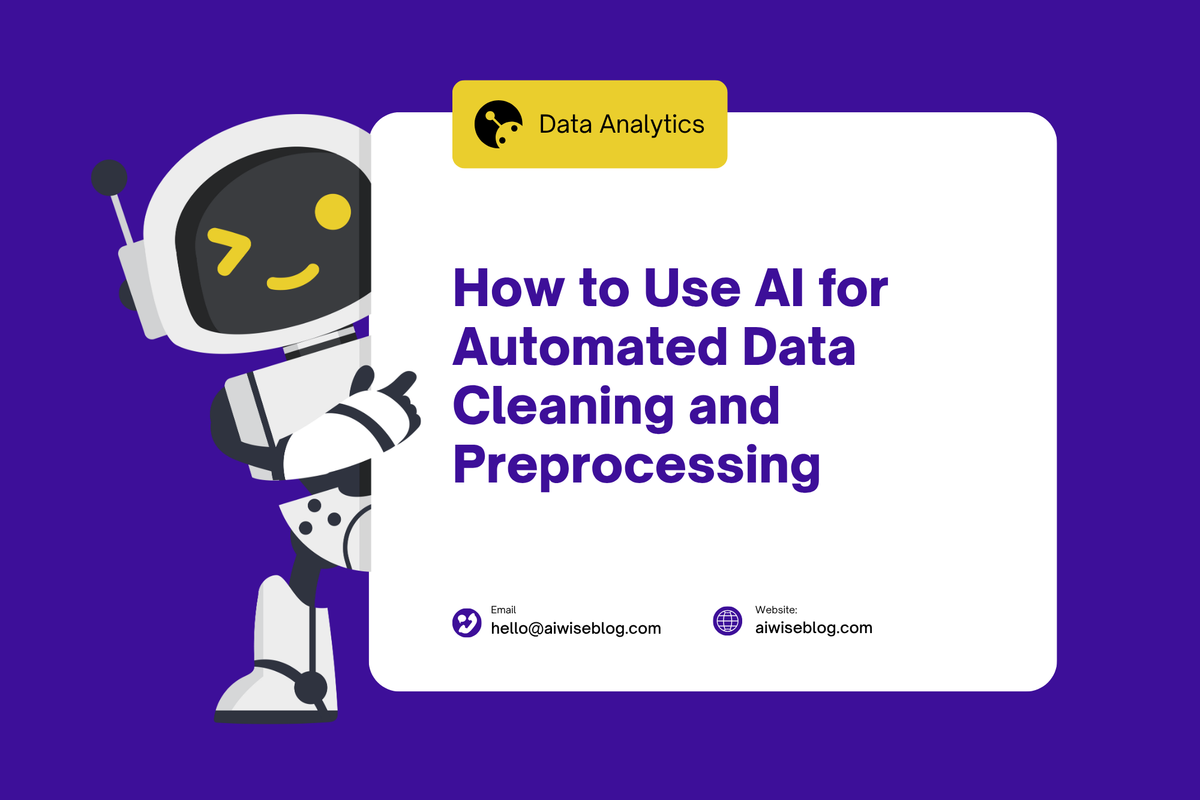 Data Analytics

How to Use AI for Automated Data Cleaning and Preprocessing

Email
hello@aiwiseblog.com

Website:
aiwiseblog.com